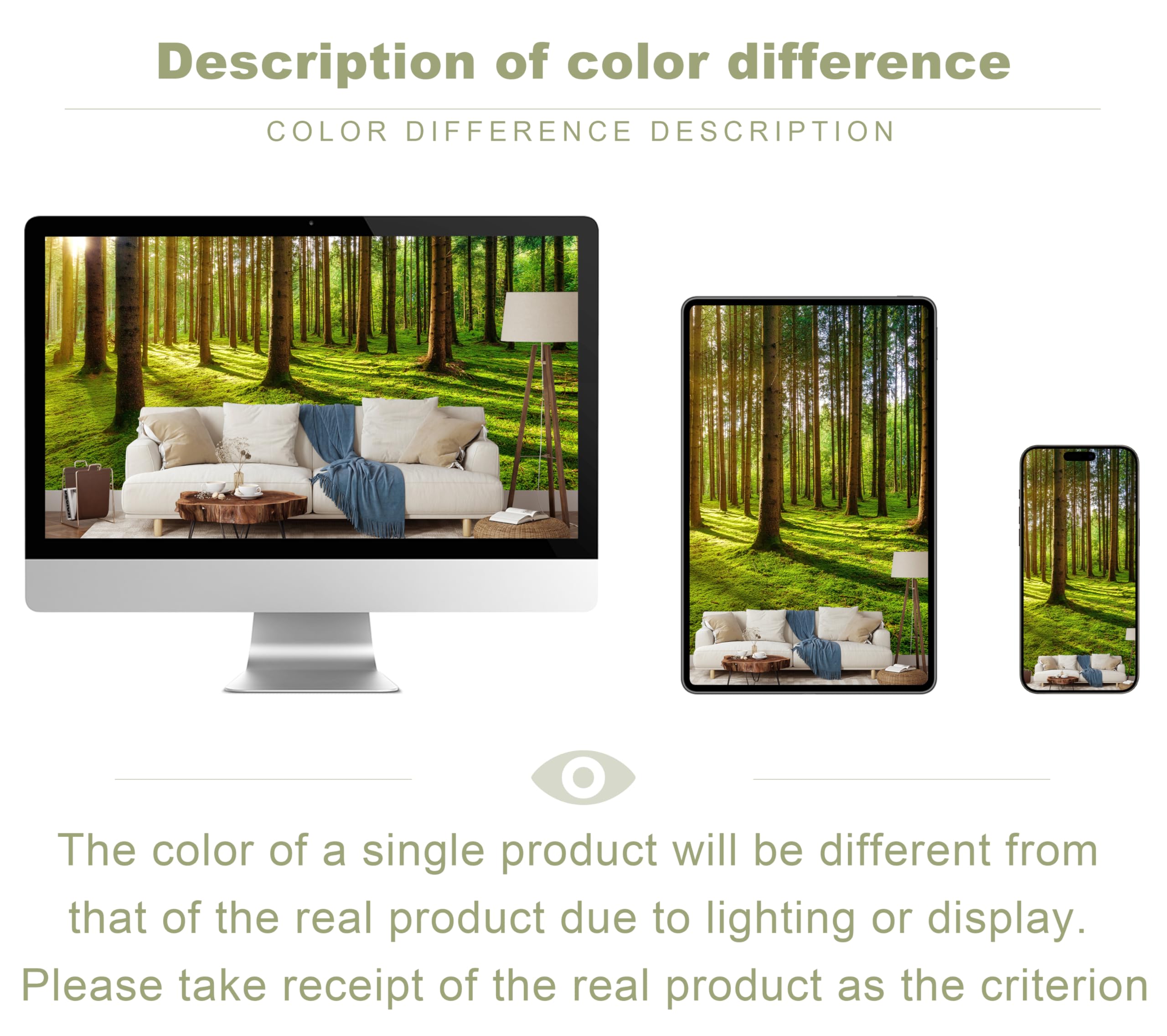 Description of color difference

COLOR DIFFERENCE DESCRIPTION

The color of a single product will be different from that of the real product due to lighting or display. Please take receipt of the real product as the criterion